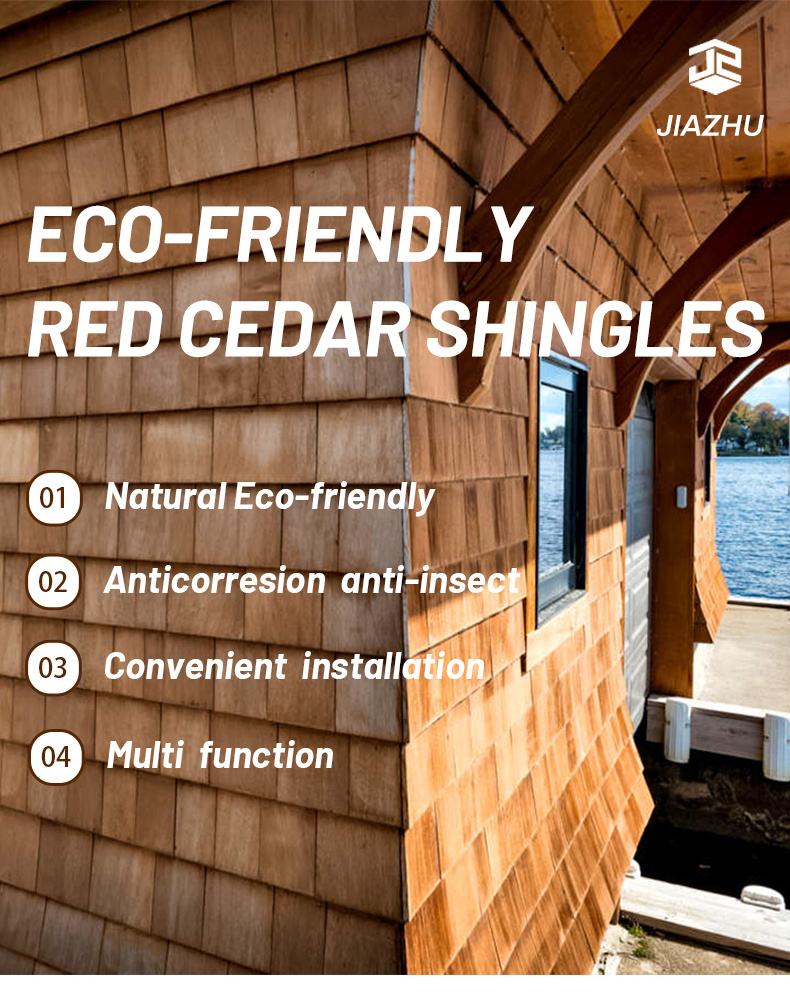 JIAZHU

ECO-FRIENDLY RED CEDAR SHINGLES

01 Natural Eco-friendly

02 Anticorresion anti-insect

03 Convenient installation

04 Multi function